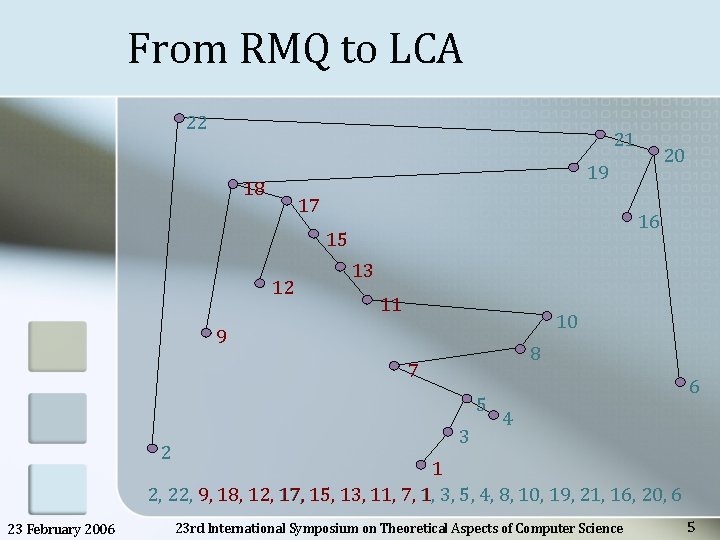 From RMQ to LCA

22
21
20
19
18
17
16
15
13
12
11
10
9
8
7
6
5
4
3
2
1

2, 22, 9, 18, 12, 17, 15, 13, 11, 7, 1, 3, 5, 4, 8, 10, 19, 21, 16, 20, 6

23 February 2006

23rd International Symposium on Theoretical Aspects of Computer Science

5